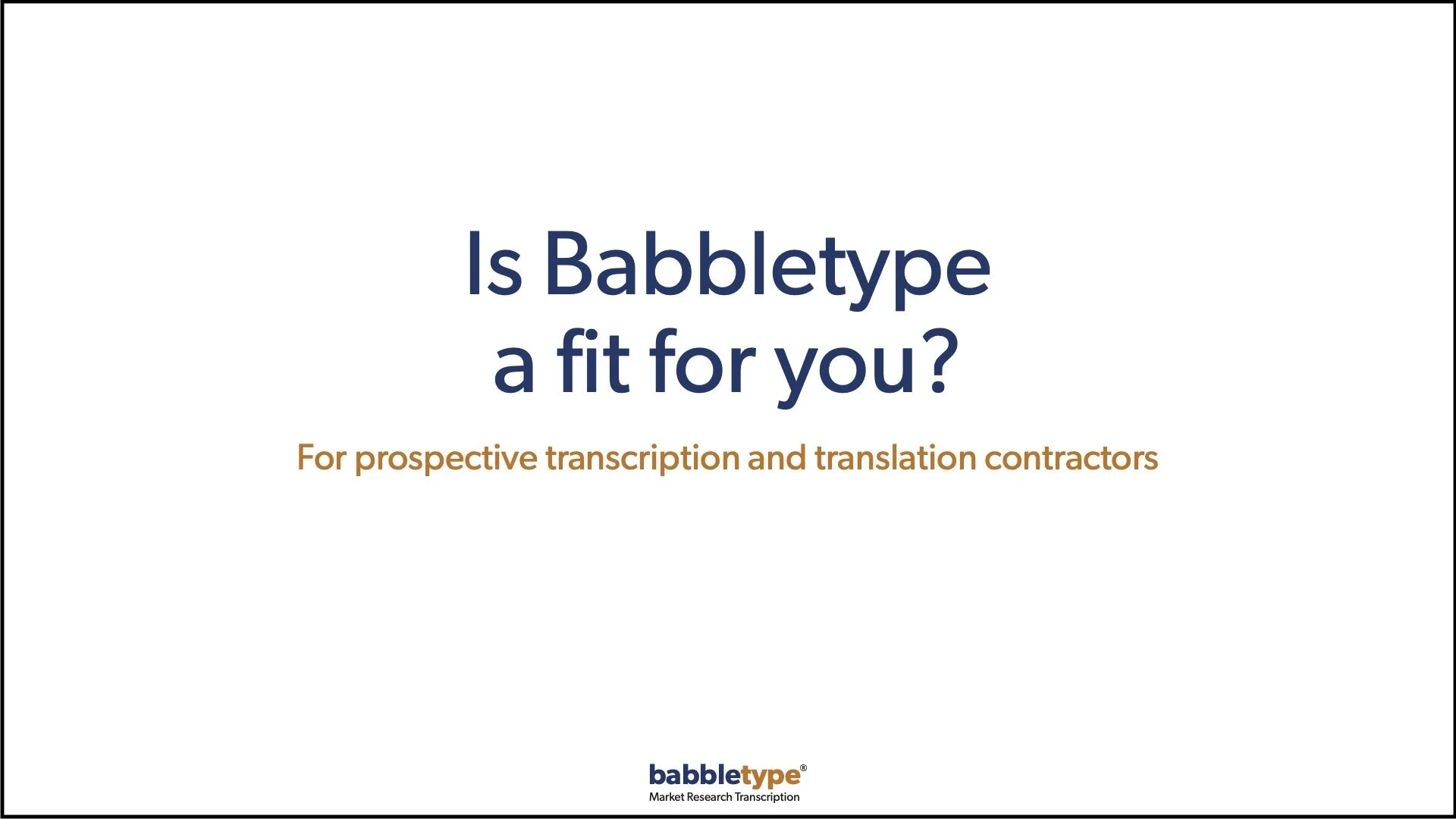 Is Babbletype a fit for you?

For prospective transcription and translation contractors

babbletype®
Market Research Transcription